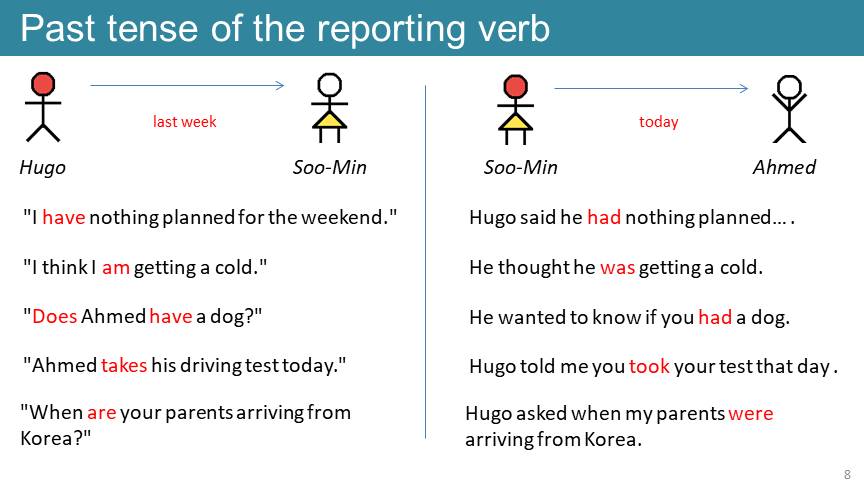 Past tense of the reporting verb

last week

Hugo

Soo-Min

"I have nothing planned for the weekend."

"I think I am getting a cold."

"Does Ahmed have a dog?"

"Ahmed takes his driving test today."

"When are your parents arriving from Korea?"

today

Soo-Min

Ahmed

Hugo said he had nothing planned… .

He thought he was getting a cold.

He wanted to know if you had a dog.

Hugo told me you took your test that day .

Hugo asked when my parents were arriving from Korea.

8